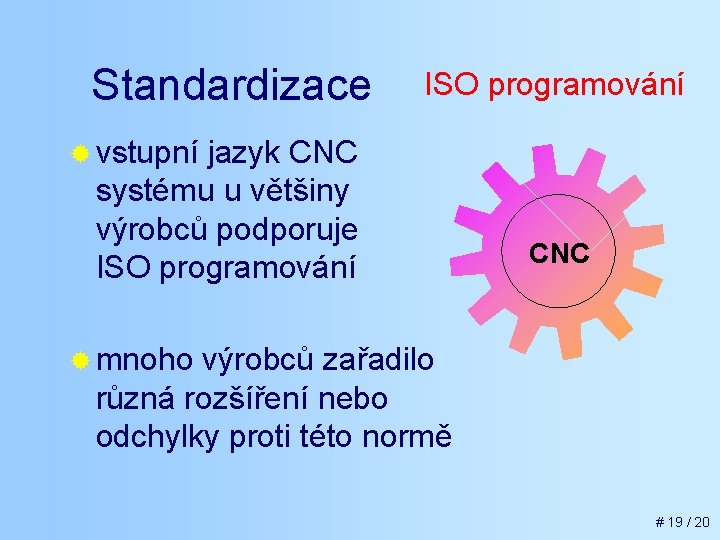 Standardizace

ISO programování

vstupní jazyk CNC systému u většiny výrobců podporuje ISO programování

CNC

mnoho výrobců zařadilo různá rozšíření nebo odchylky proti této normě

# 19 / 20